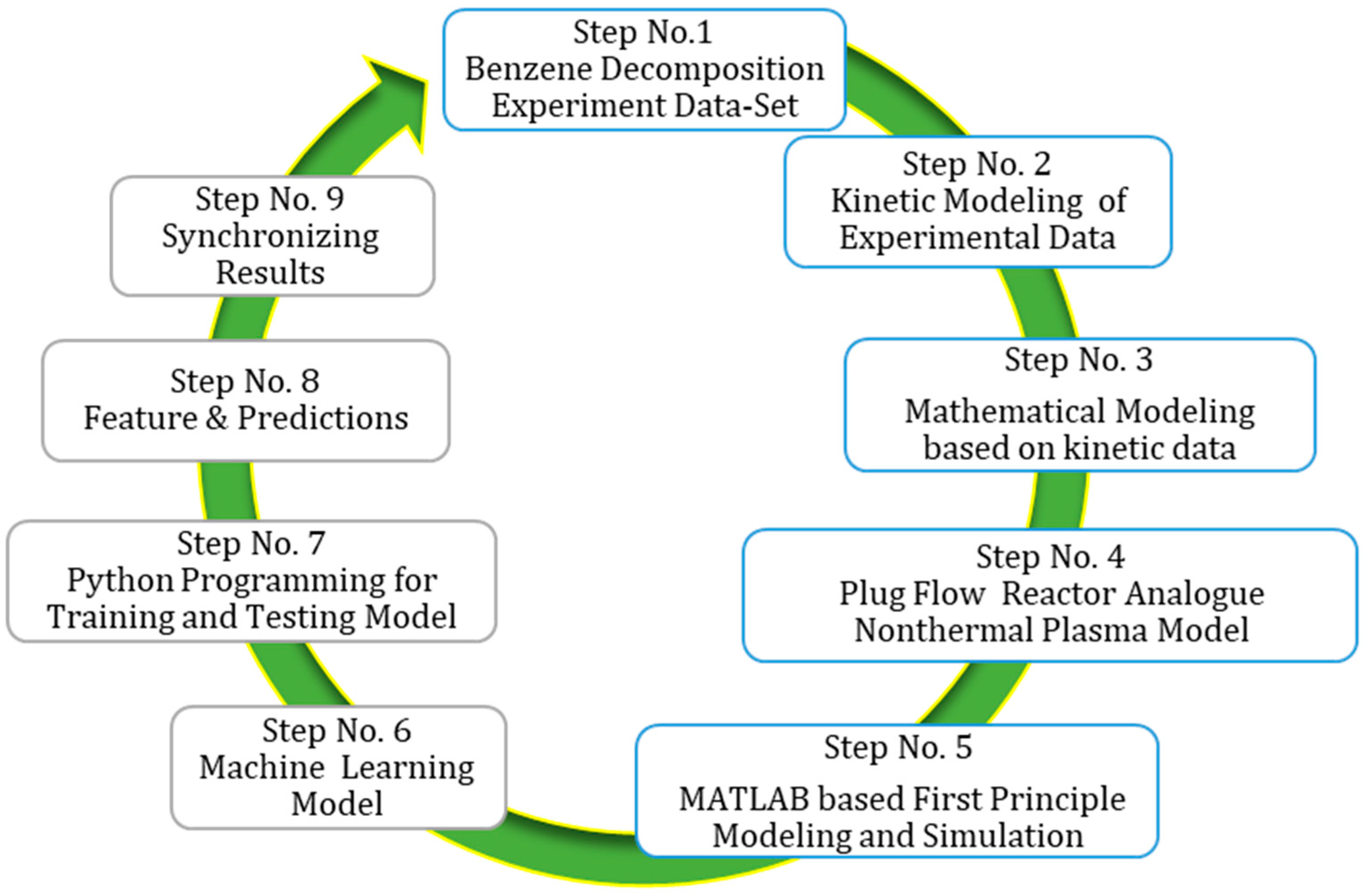 Step No.1
Benzene Decomposition
Experiment Data-Set

Step No. 2
Kinetic Modeling of
Experimental Data

Step No. 3
Mathematical Modeling
based on kinetic data

Step No. 4
Plug Flow Reactor Analogue
Nonthermal Plasma Model

Step No. 5
MATLAB based First Principle
Modeling and Simulation

Step No. 6
Machine Learning
Model

Step No. 7
Python Programming for
Training and Testing Model

Step No. 8
Feature & Predictions

Step No. 9
Synchronizing
Results